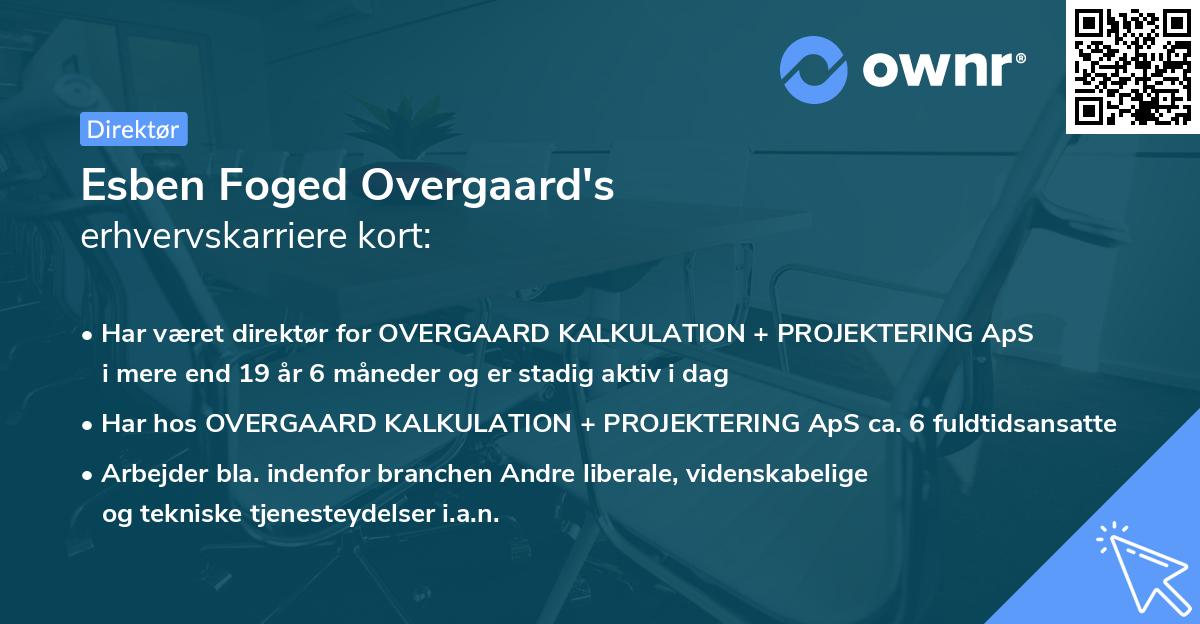 ownr®

Direktør

Esben Foged Overgaard's
erhvervskarriere kort:

• Har været direktør for OVERGAARD KALKULATION + PROJEKTERING ApS i mere end 19 år 6 måneder og er stadig aktiv i dag

• Har hos OVERGAARD KALKULATION + PROJEKTERING ApS ca. 6 fuldtidsansatte

• Arbejder bla. indenfor branchen Andre liberale, videnskabelige og tekniske tjenesteydelser i.a.n.